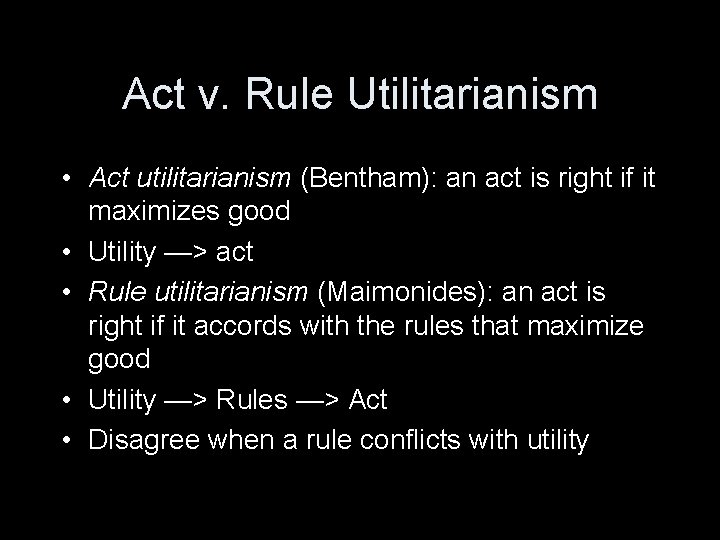 Act v. Rule Utilitarianism

• Act utilitarianism (Bentham): an act is right if it maximizes good
• Utility —> act
• Rule utilitarianism (Maimonides): an act is right if it accords with the rules that maximize good
• Utility —> Rules —> Act
• Disagree when a rule conflicts with utility